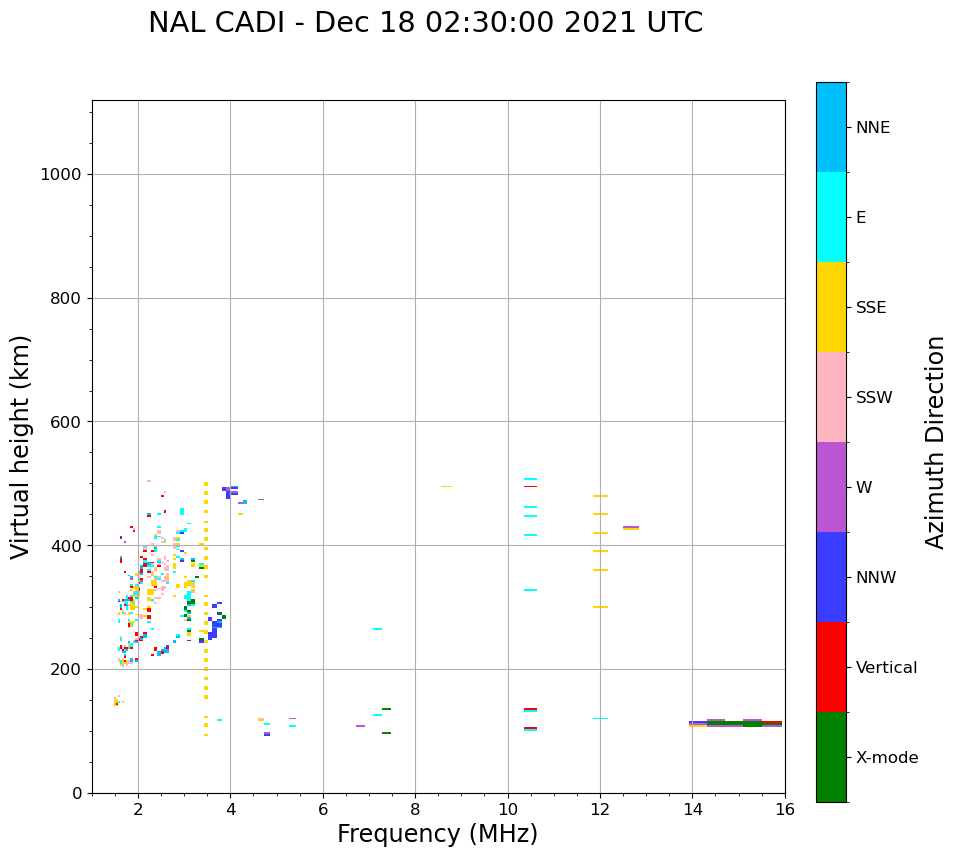 NAL CADI - Dec 18 02:30:00 2021 UTC

Virtual height (km)

1000
800
600
400
200
0

2
4
6
8
10
12
14
16

Frequency (MHz)

NNE
E
SSE
SSW
W
NNW
Vertical
X-mode

Azimuth Direction